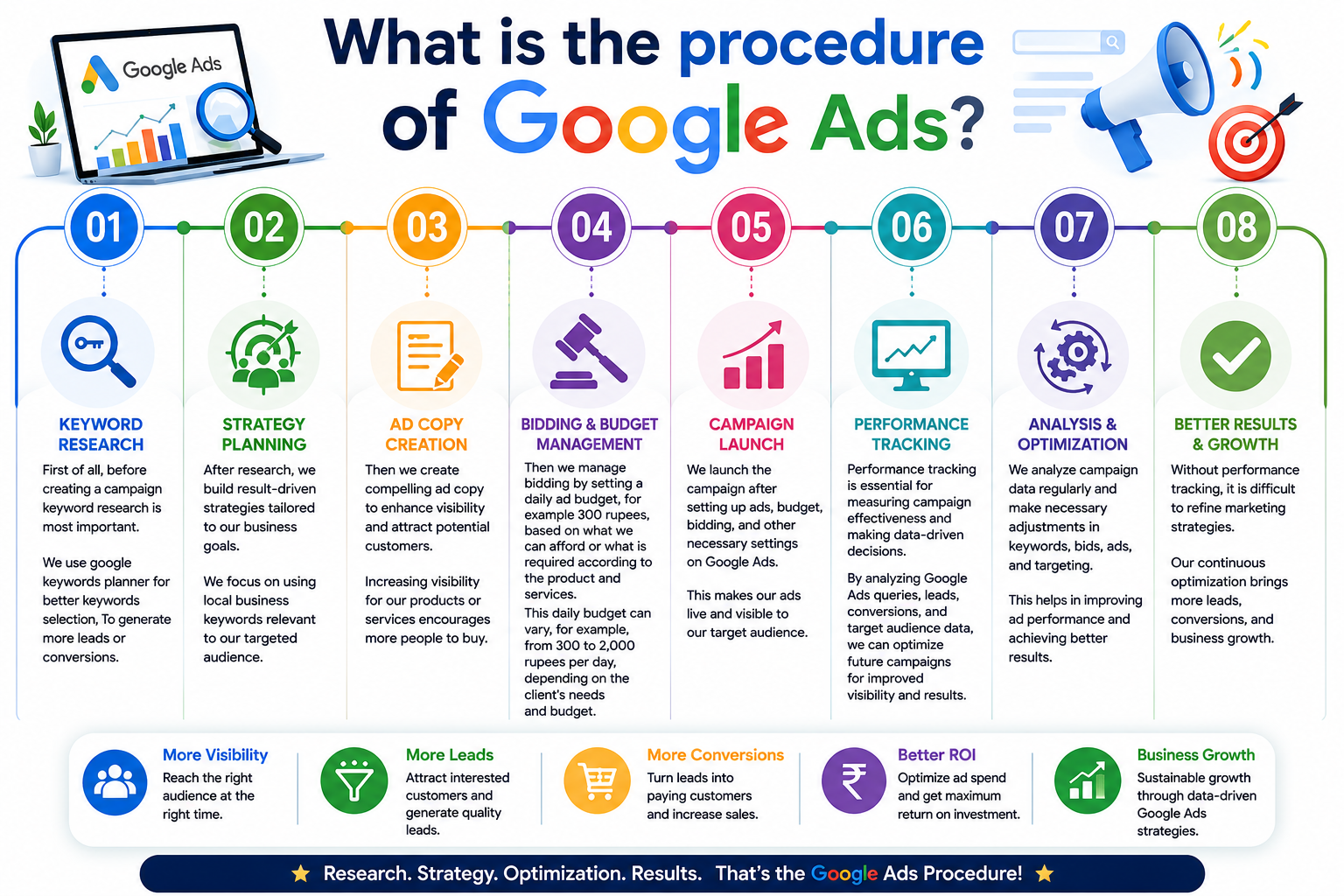 Google Ads

What is the procedure of Google Ads?

01

KEYWORD RESEARCH

First of all, before creating a campaign keyword research is most important.

We use google keywords planner for better keywords selection, To generate more leads or conversions.

02

STRATEGY PLANNING

After research, we build result-driven strategies tailored to our business goals.

We focus on using local business keywords relevant to our targeted audience.

03

AD COPY CREATION

Then we create compelling ad copy to enhance visibility and attract potential customers.

Increasing visibility for our products or services encourages more people to buy.

04

BIDDING & BUDGET MANAGEMENT

Then we manage bidding by setting a daily ad budget, for example 300 rupees, based on what we can afford or what is required according to the product and services.

This daily budget can vary, for example, from 300 to 2,000 rupees per day, depending on the client's needs and budget.

05

CAMPAIGN LAUNCH

We launch the campaign after setting up ads, budget, bidding, and other necessary settings on Google Ads.

This makes our ads live and visible to our target audience.

06

PERFORMANCE TRACKING

Performance tracking is essential for measuring campaign effectiveness and making data-driven decisions.

By analyzing Google Ads queries, leads, conversions, and target audience data, we can optimize future campaigns for improved visibility and results.

07

ANALYSIS & OPTIMIZATION

We analyze campaign data regularly and make necessary adjustments in keywords, bids, ads, and targeting.

This helps in improving ad performance and achieving better results.

08

BETTER RESULTS & GROWTH

Without performance tracking, it is difficult to refine marketing strategies.

Our continuous optimization brings more leads, conversions, and business growth.

More Visibility
Reach the right audience at the right time.

More Leads
Attract interested customers and generate quality leads.

More Conversions
Turn leads into paying customers and increase sales.

Better ROI
Optimize ad spend and get maximum return on investment.

Business Growth
Sustainable growth through data-driven Google Ads strategies.

Research. Strategy. Optimization. Results. That's the Google Ads Procedure!